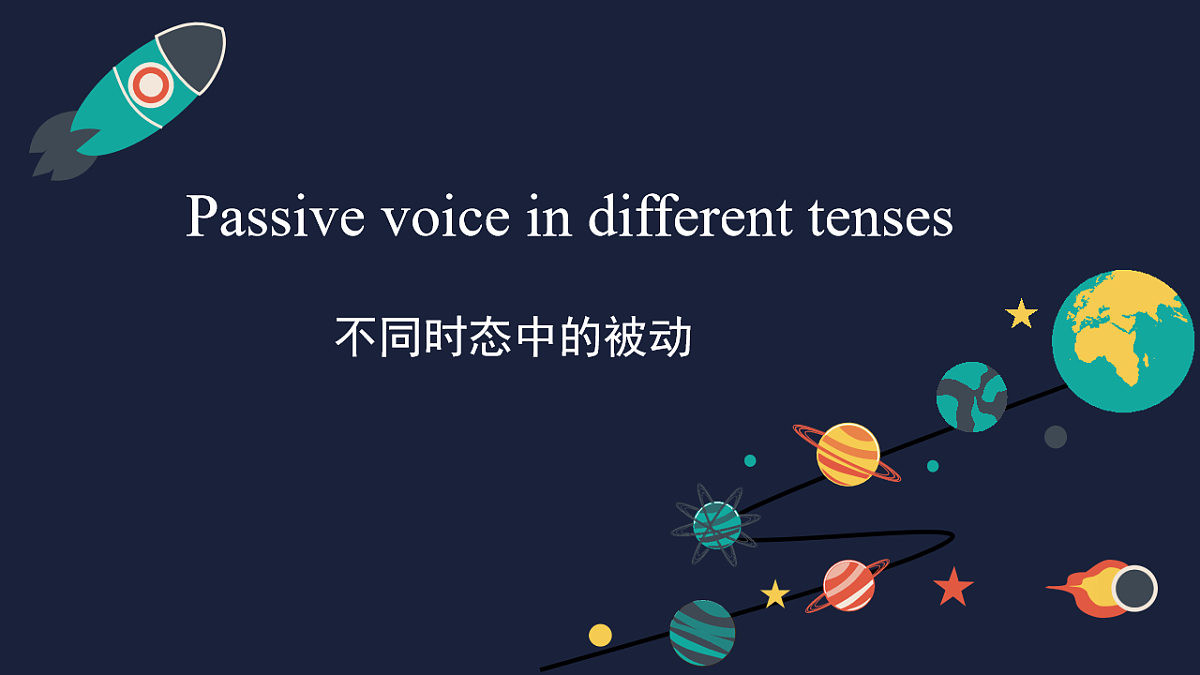 Passive voice in different tenses

不同时态中的被动